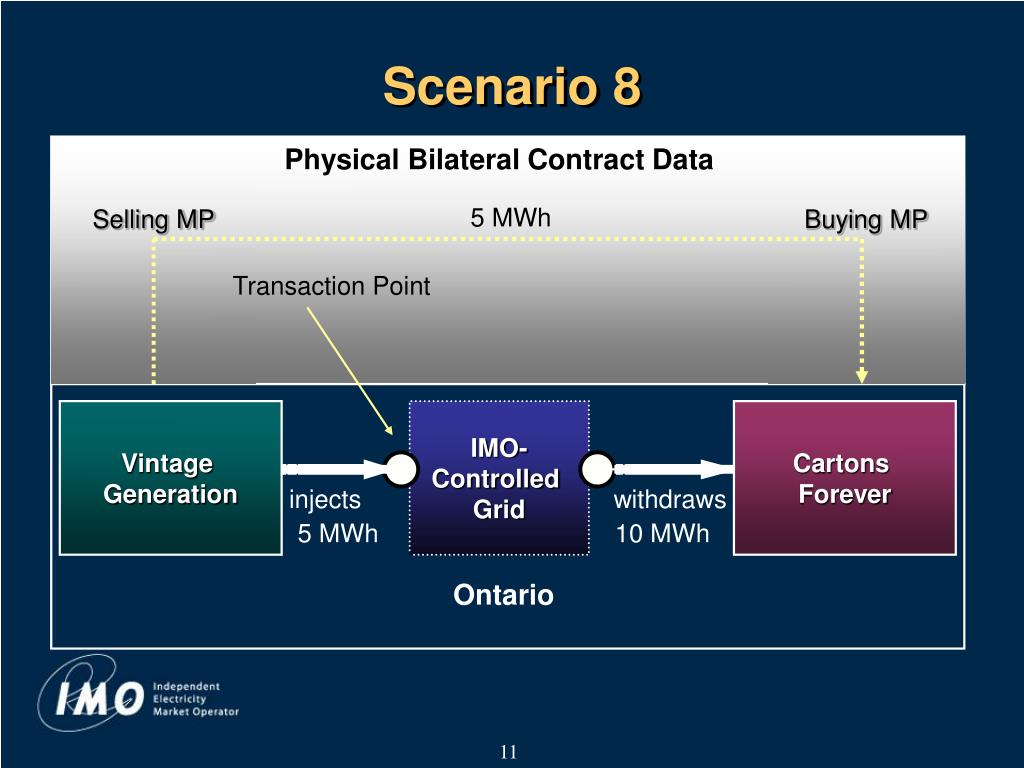 Scenario 8

Physical Bilateral Contract Data

Selling MP

5 MWh

Buying MP

Transaction Point

Vintage Generation

injects 5 MWh

IMO-Controlled Grid

withdraws 10 MWh

Cartons Forever

Ontario

IMO Independent Electricity Market Operator

11